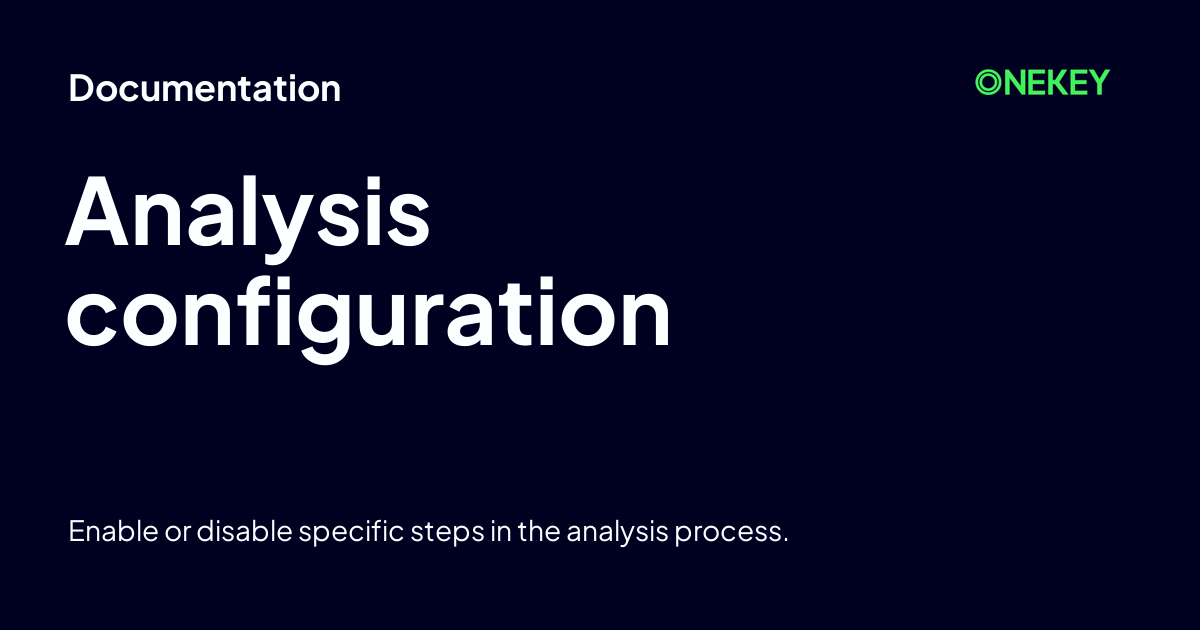 Documentation

ONEKEY

Analysis configuration

Enable or disable specific steps in the analysis process.